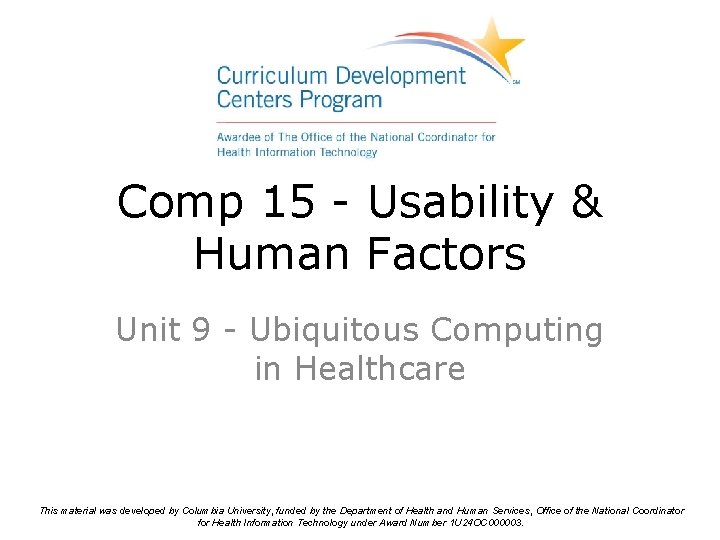 Curriculum Development Centers Program

SM

Awardee of The Office of the National Coordinator for Health Information Technology

Comp 15 - Usability & Human Factors

Unit 9 - Ubiquitous Computing in Healthcare

This material was developed by Columbia University, funded by the Department of Health and Human Services, Office of the National Coordinator for Health Information Technology under Award Number 1U24OC000003.